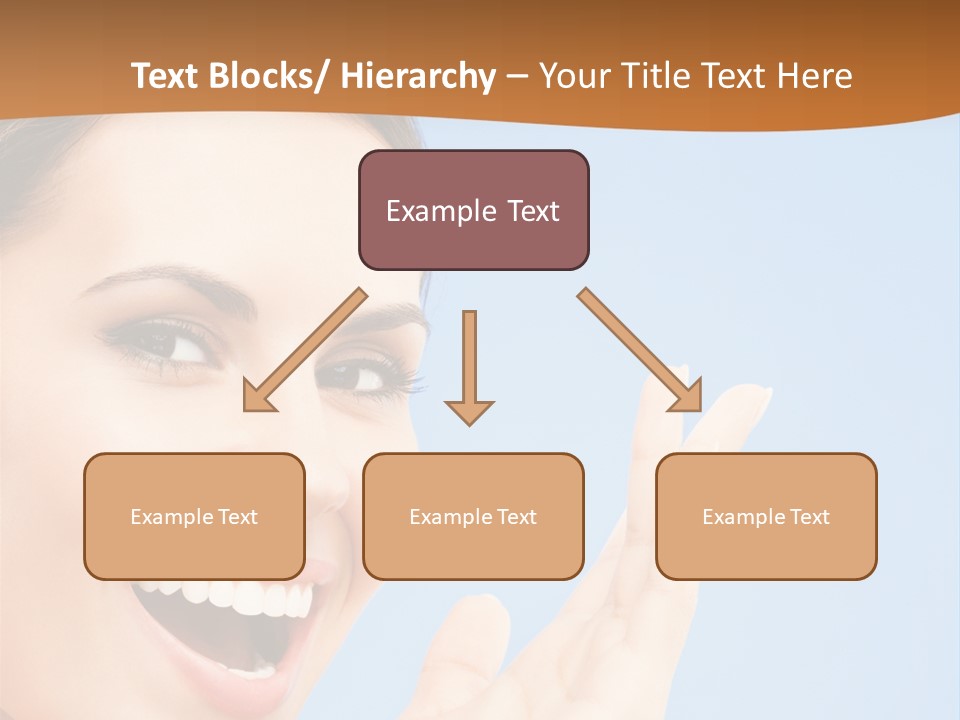 Text Blocks/ Hierarchy – Your Title Text Here

Example Text

Example Text

Example Text

Example Text